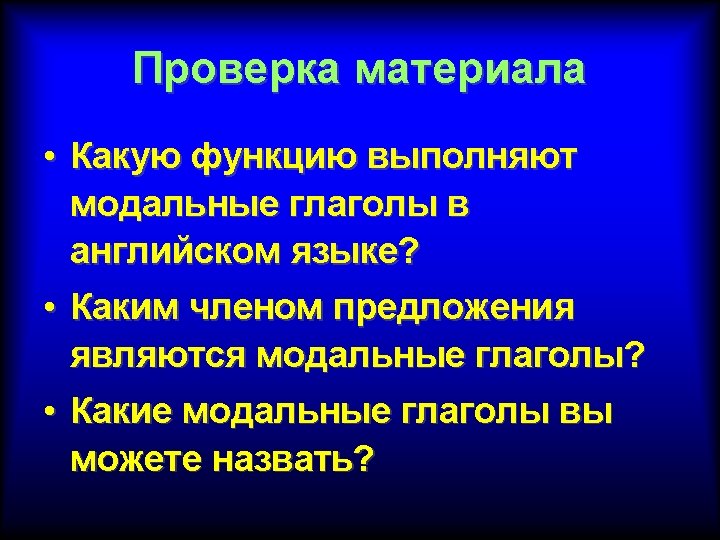 Проверка материала

• Какую функцию выполняют модальные глаголы в английском языке?

• Каким членом предложения являются модальные глаголы?

• Какие модальные глаголы вы можете назвать?